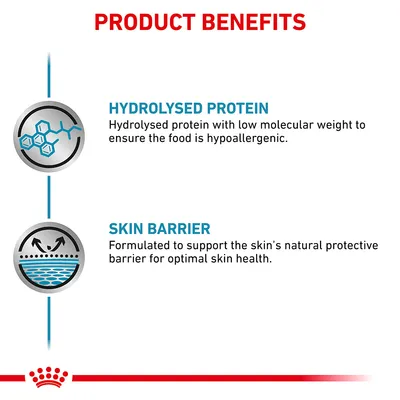 PRODUCT BENEFITS

HYDROLYSED PROTEIN
Hydrolysed protein with low molecular weight to ensure the food is hypoallergenic.

SKIN BARRIER
Formulated to support the skin's natural protective barrier for optimal skin health.